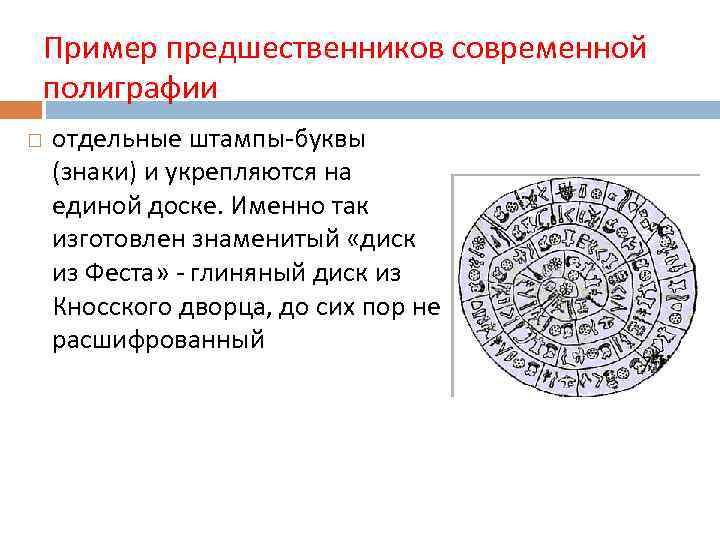 Пример предшественников современной полиграфии

□ отдельные штампы-буквы (знаки) и укрепляются на единой доске. Именно так изготовлен знаменитый «диск из Феста» - глиняный диск из Кносского дворца, до сих пор не расшифрованный